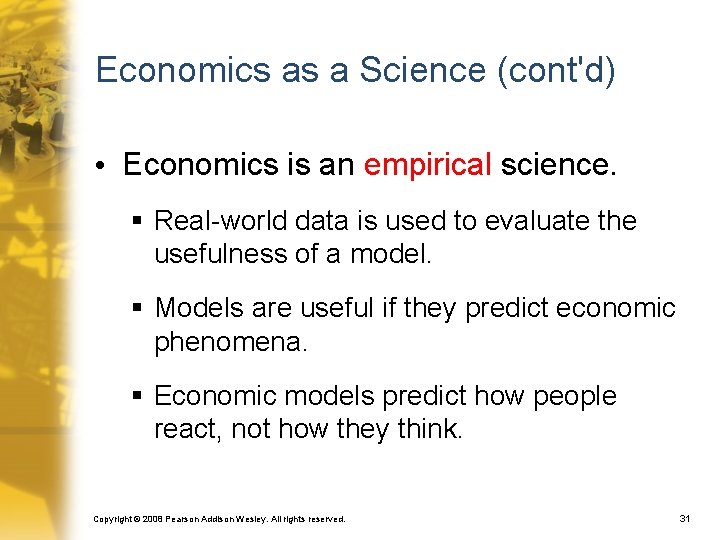 Economics as a Science (cont'd)

• Economics is an empirical science.

▪ Real-world data is used to evaluate the usefulness of a model.

▪ Models are useful if they predict economic phenomena.

▪ Economic models predict how people react, not how they think.

Copyright © 2008 Pearson Addison Wesley. All rights reserved.

31